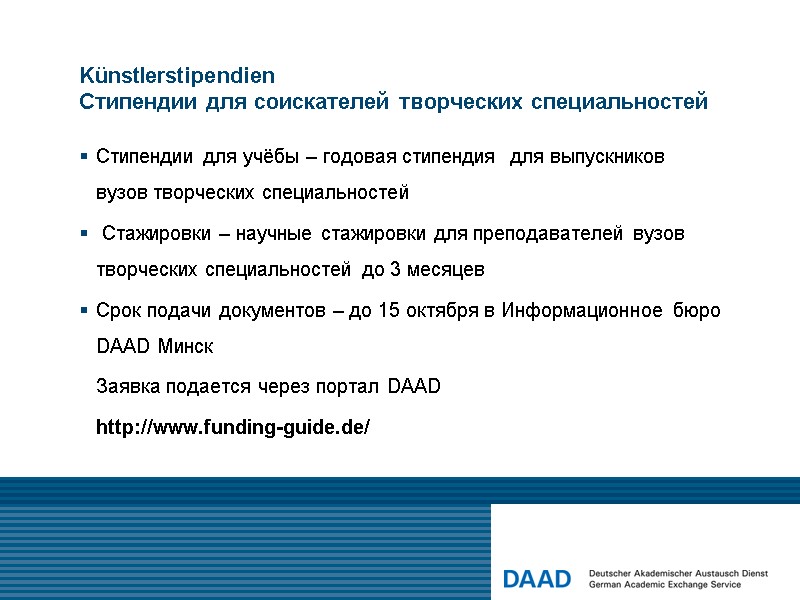 Künstlerstipendien
Стипендии для соискателей творческих специальностей

▪ Стипендии для учёбы – годовая стипендия для выпускников вузов творческих специальностей

▪ Стажировки – научные стажировки для преподавателей вузов творческих специальностей до 3 месяцев

▪ Срок подачи документов – до 15 октября в Информационное бюро DAAD Минск

Заявка подается через портал DAAD

http://www.funding-guide.de/

DAAD Deutscher Akademischer Austausch Dienst
German Academic Exchange Service